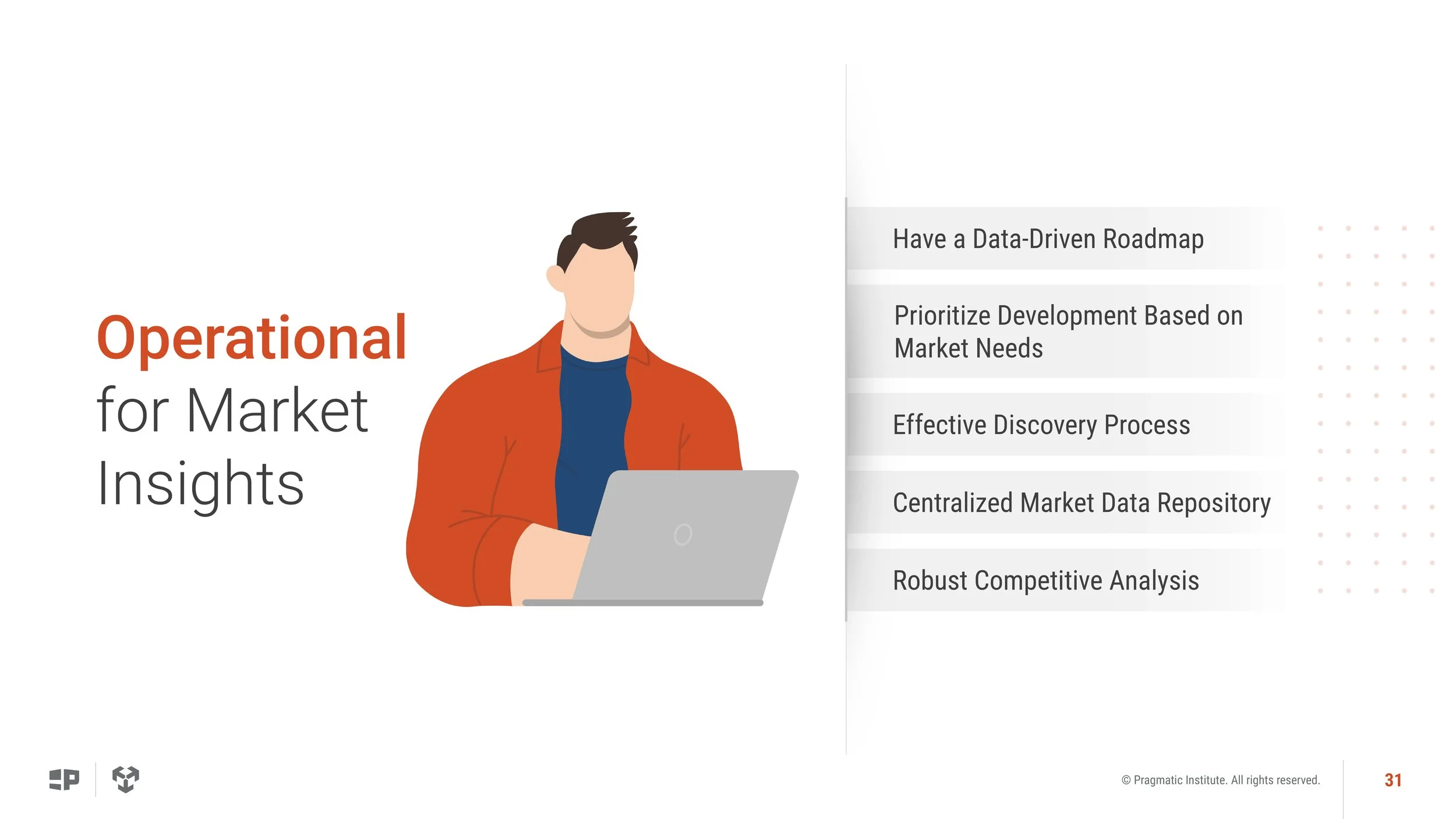 Operational
for Market
Insights

Have a Data-Driven Roadmap

Prioritize Development Based on Market Needs

Effective Discovery Process

Centralized Market Data Repository

Robust Competitive Analysis

© Pragmatic Institute. All rights reserved.

31